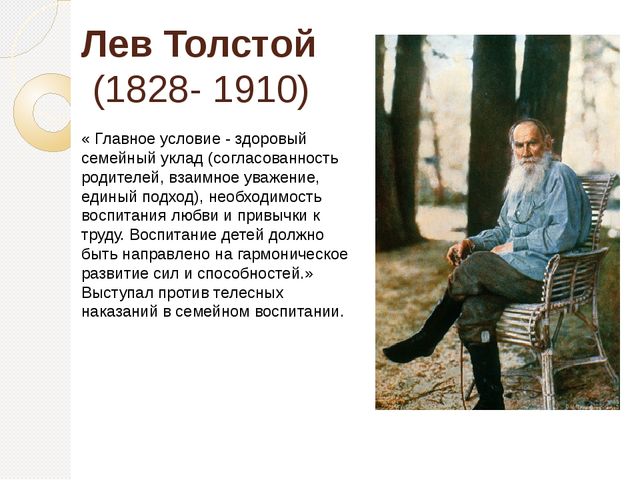 Лев Толстой
(1828- 1910)

« Главное условие - здоровый семейный уклад (согласованность родителей, взаимное уважение, единый подход), необходимость воспитания любви и привычки к труду. Воспитание детей должно быть направлено на гармоническое развитие сил и способностей.» Выступал против телесных наказаний в семейном воспитании.